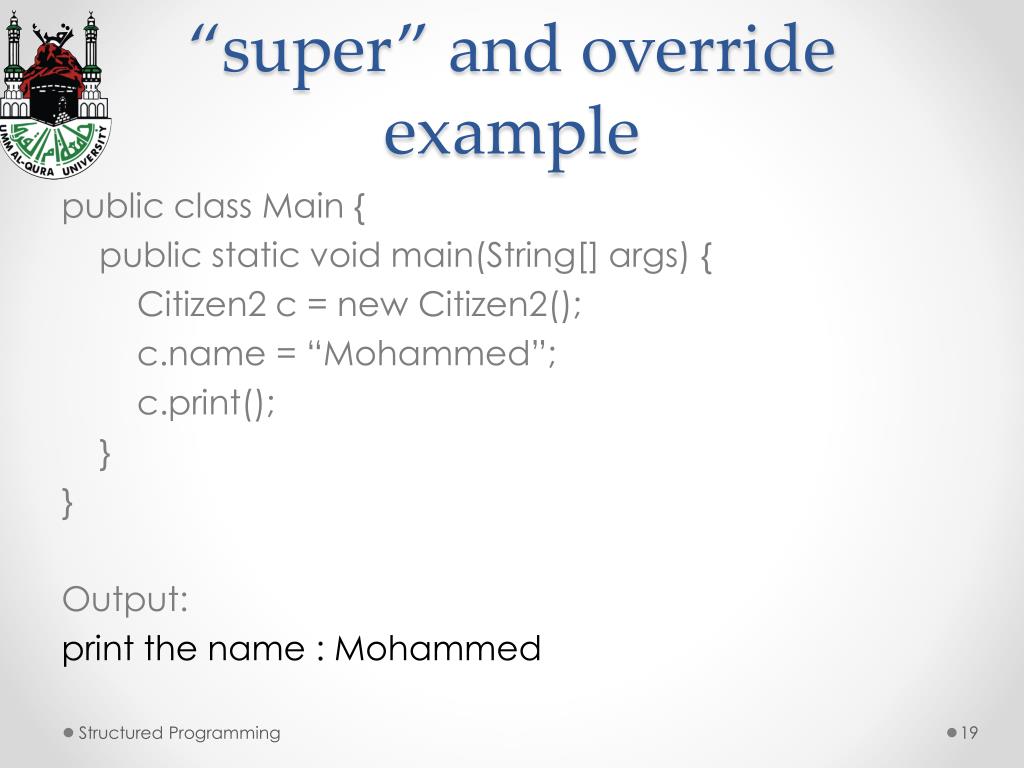 UMM AL-QURA UNIVERSITY

“super” and override example

public class Main {
public static void main(String[] args) {
Citizen2 c = new Citizen2();
c.name = “Mohammed”;
c.print();
}
}

Output:
print the name : Mohammed

Structured Programming

19